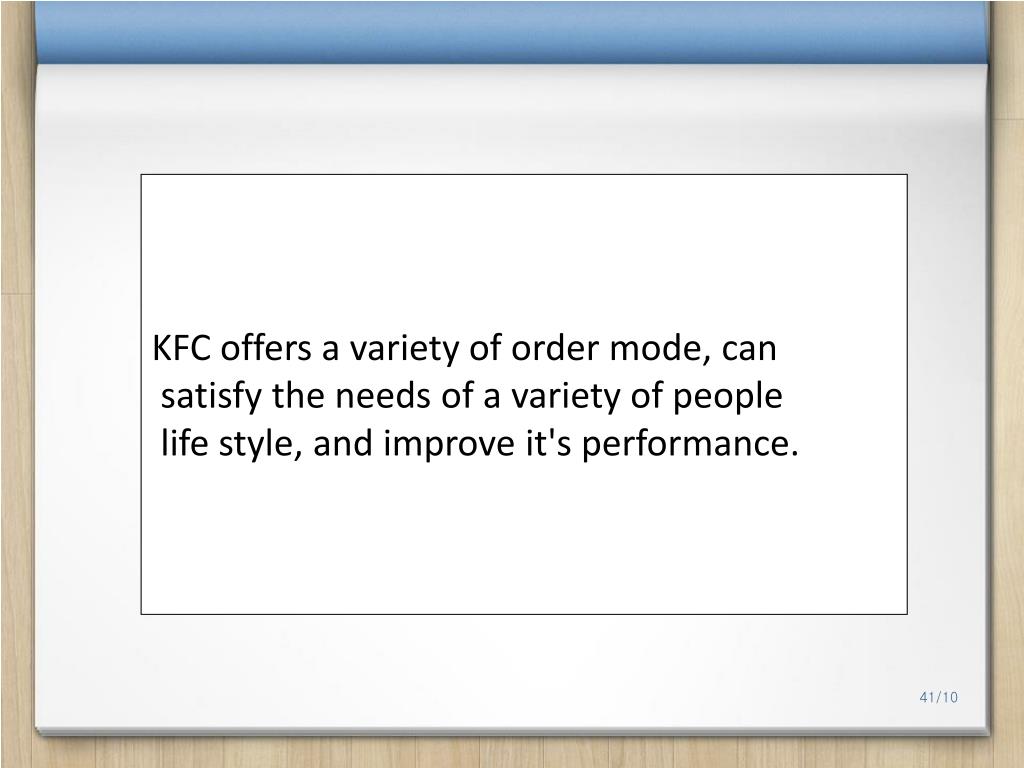 KFC offers a variety of order mode, can satisfy the needs of a variety of people life style, and improve it's performance.

41/10